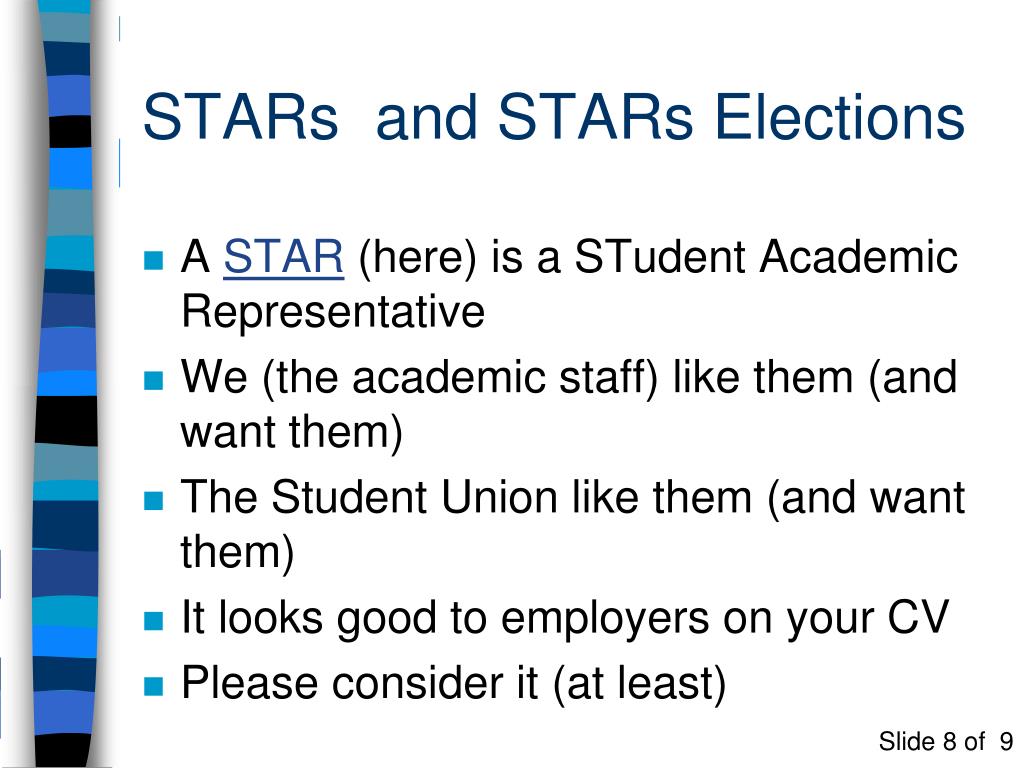 STARs  and STARs Elections

- A STAR (here) is a STudent Academic Representative
- We (the academic staff) like them (and want them)
- The Student Union like them (and want them)
- It looks good to employers on your CV
- Please consider it (at least)

Slide 8 of  9